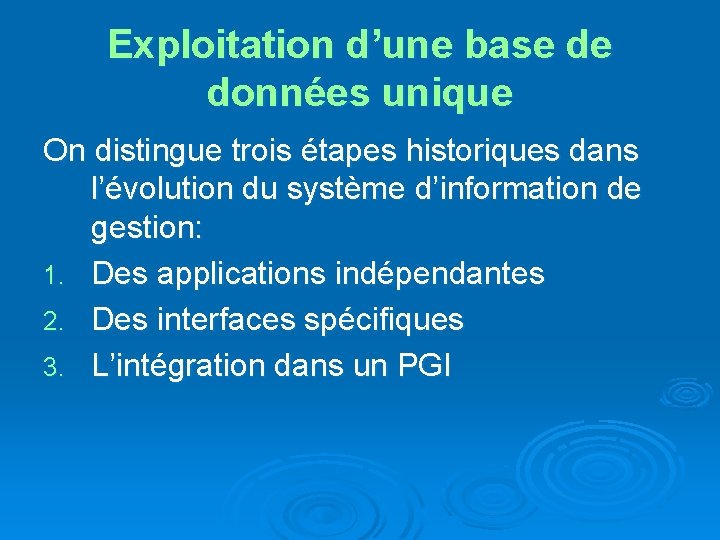 Exploitation d’une base de données unique

On distingue trois étapes historiques dans l’évolution du système d’information de gestion:

1. Des applications indépendantes
2. Des interfaces spécifiques
3. L’intégration dans un PGI